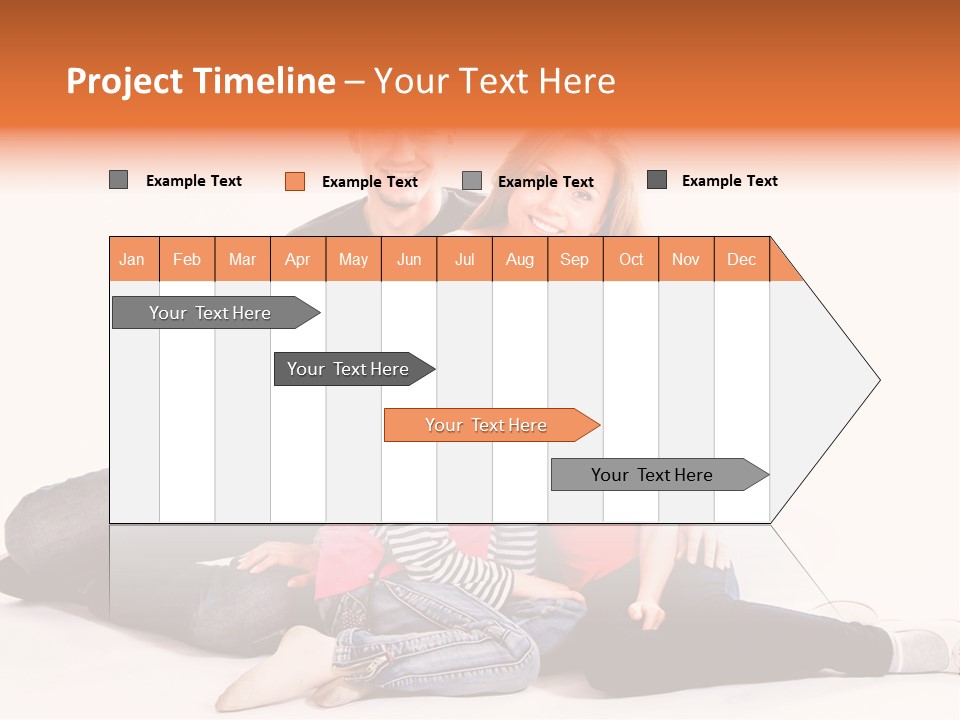 Project Timeline – Your Text Here

Example Text
Example Text
Example Text
Example Text

| Jan | Feb | Mar | Apr | May | Jun | Jul | Aug | Sep | Oct | Nov | Dec |
|---|---|---|---|---|---|---|---|---|---|---|---|

Your Text Here

Your Text Here

Your Text Here

Your Text Here